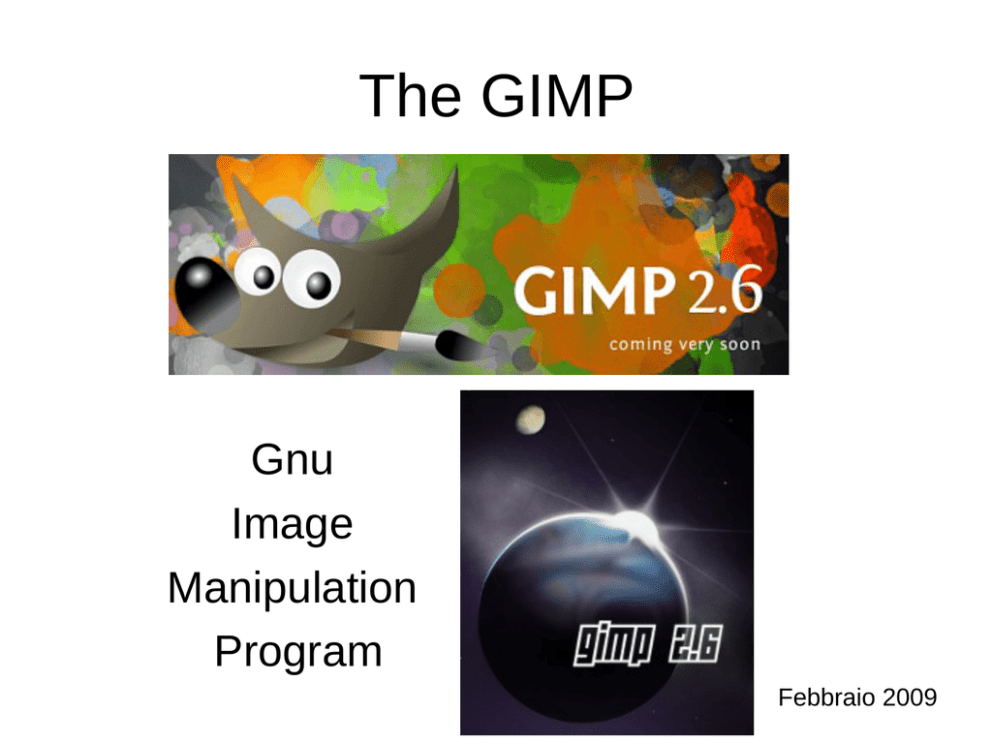 The GIMP

GIMP 2.6
coming very soon

Gnu
Image
Manipulation
Program

gimp 2.6

Febbraio 2009